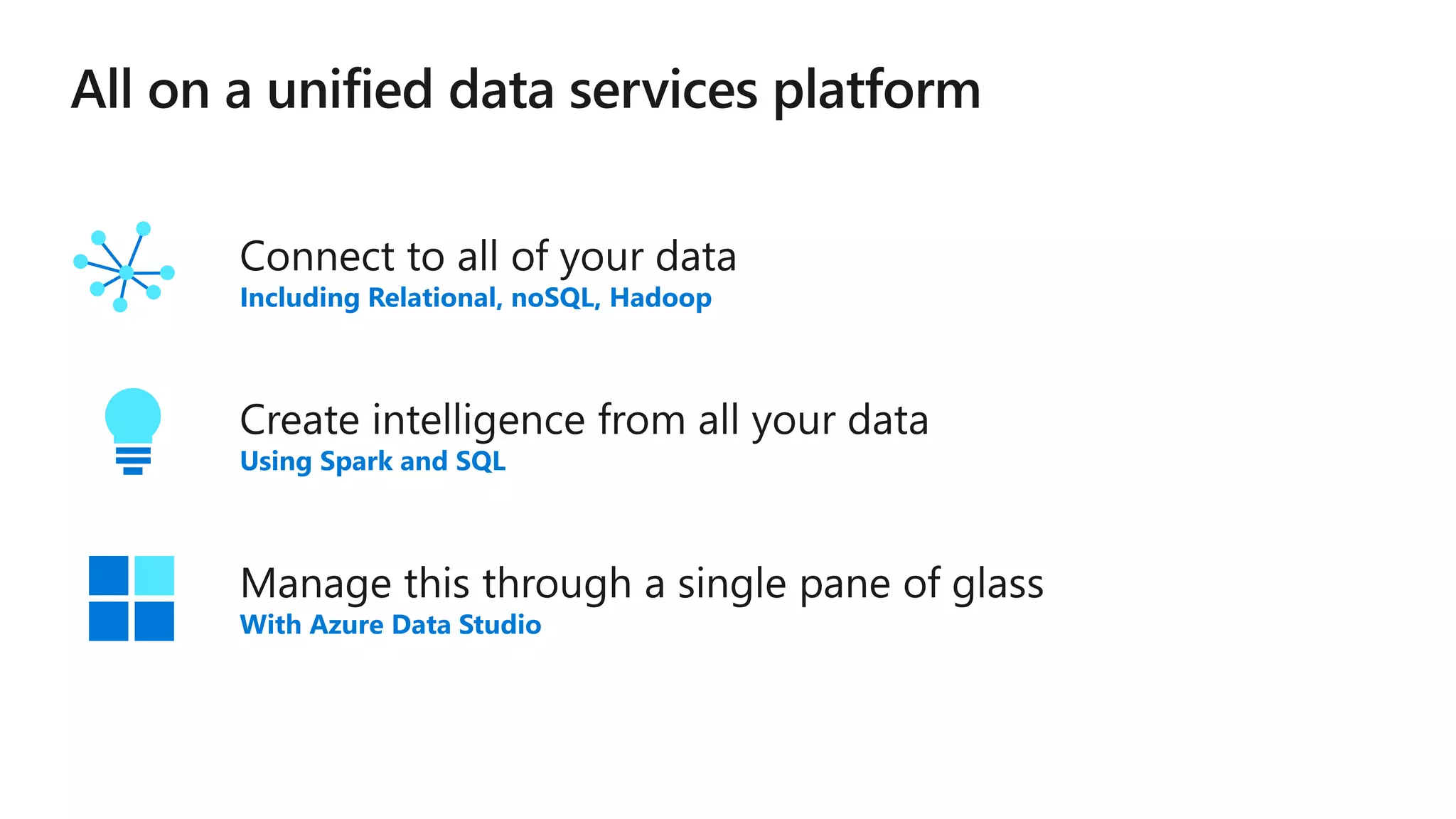 All on a unified data services platform

Connect to all of your data
Including Relational, noSQL, Hadoop

Create intelligence from all your data
Using Spark and SQL

Manage this through a single pane of glass
With Azure Data Studio